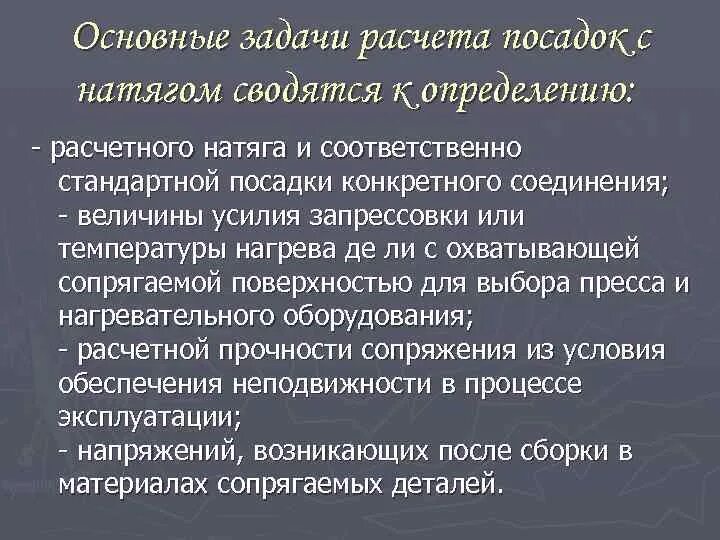 Основные задачи расчета посадок с натягом сводятся к определению:

- расчетного натяга и соответственно стандартной посадки конкретного соединения;
- величины усилия запрессовки или температуры нагрева де ли с охватывающей сопрягаемой поверхностью для выбора пресса и нагревательного оборудования;
- расчетной прочности сопряжения из условия обеспечения неподвижности в процессе эксплуатации;
- напряжений, возникающих после сборки в материалах сопрягаемых деталей.